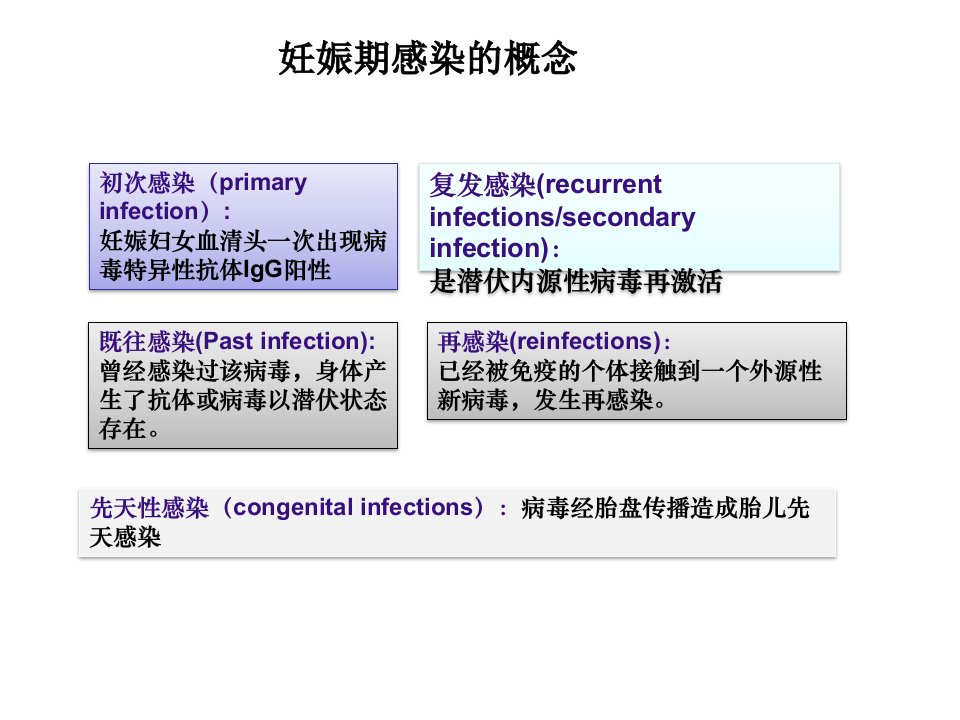 妊娠期感染的概念

初次感染（primary infection）：
妊娠妇女血清头一次出现病毒特异性抗体IgG阳性

复发感染(recurrent infections/secondary infection)：
是潜伏内源性病毒再激活

既往感染(Past infection):
曾经感染过该病毒，身体产生了抗体或病毒以潜伏状态存在。

再感染(reinfections)：
已经被免疫的个体接触到一个外源性新病毒，发生再感染。

先天性感染（congenital infections）：病毒经胎盘传播造成胎儿先天感染